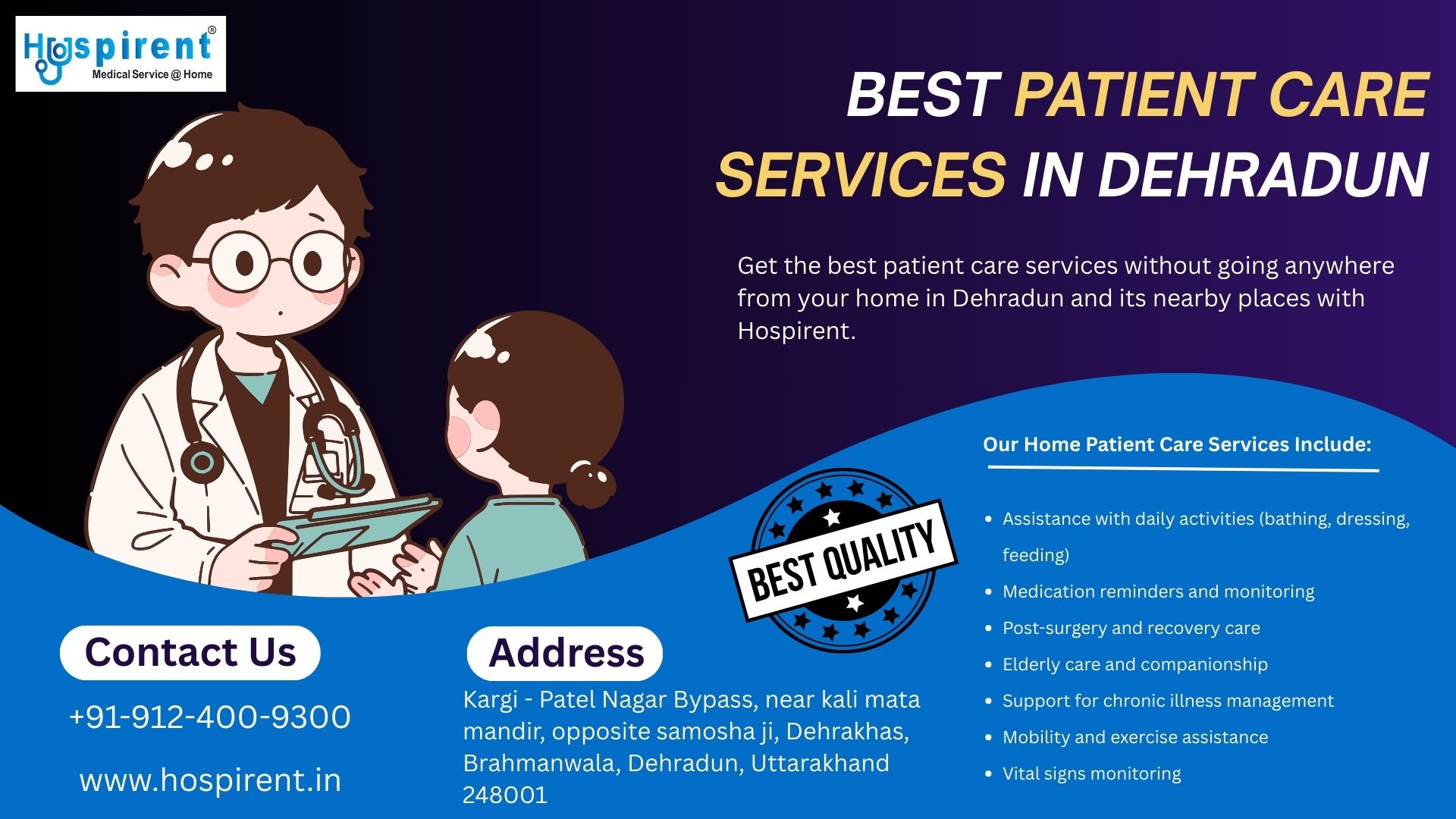 Hospirent®
Medical Service @ Home

BEST PATIENT CARE SERVICES IN DEHRADUN

Get the best patient care services without going anywhere from your home in Dehradun and its nearby places with Hospirent.

Our Home Patient Care Services Include:

- Assistance with daily activities (bathing, dressing, feeding)
- Medication reminders and monitoring
- Post-surgery and recovery care
- Elderly care and companionship
- Support for chronic illness management
- Mobility and exercise assistance
- Vital signs monitoring

BEST QUALITY

Contact Us

+91-912-400-9300

www.hospirent.in

Address

Kargi - Patel Nagar Bypass, near kali mata mandir, opposite samosha ji, Dehrakhas, Brahmanwala, Dehradun, Uttarakhand 248001